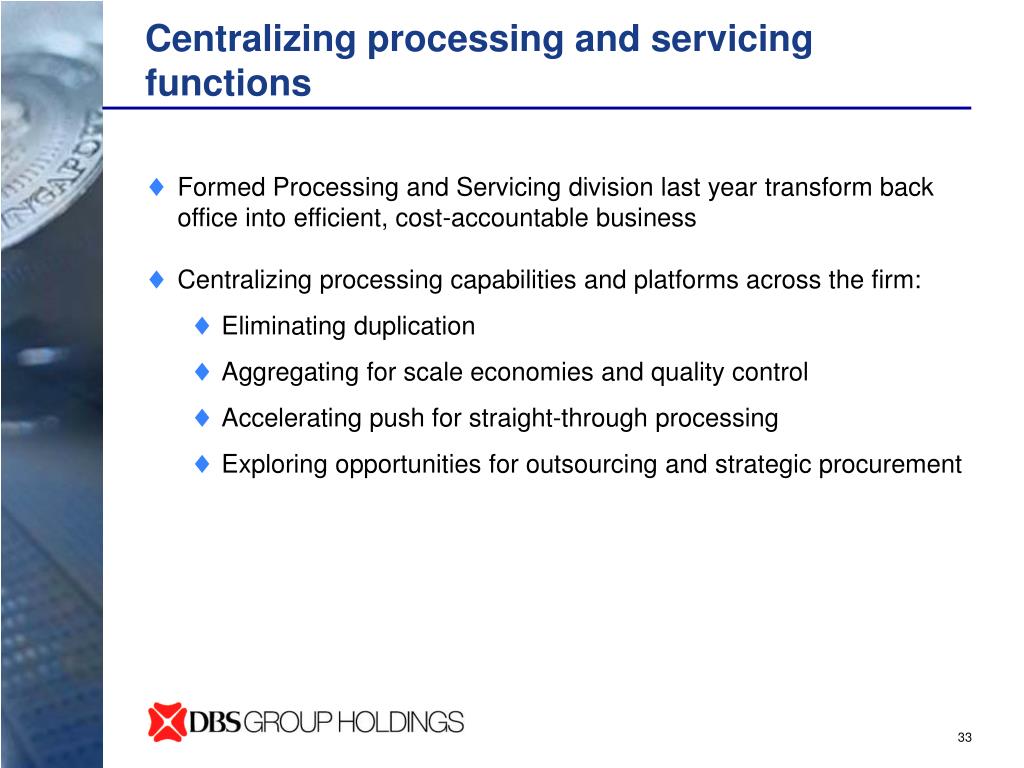 Centralizing processing and servicing functions

♦ Formed Processing and Servicing division last year transform back office into efficient, cost-accountable business

♦ Centralizing processing capabilities and platforms across the firm:

♦ Eliminating duplication

♦ Aggregating for scale economies and quality control

♦ Accelerating push for straight-through processing

♦ Exploring opportunities for outsourcing and strategic procurement

DBS GROUP HOLDINGS

33